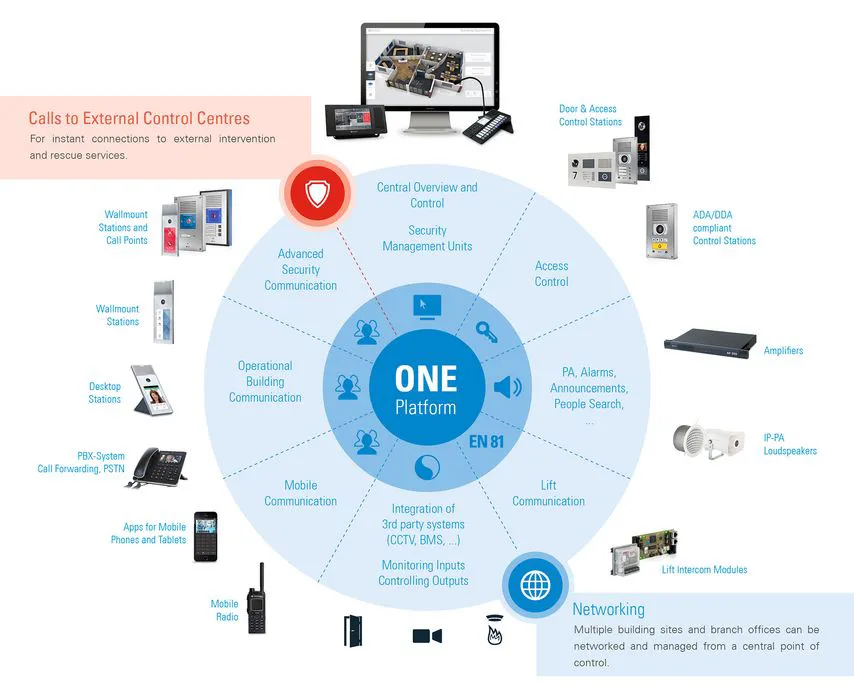 Calls to External Control Centres
For instant connections to external intervention and rescue services.

Door & Access Control Stations

ADA/DDA compliant Control Stations

Amplifiers

IP-PA Loudspeakers

Lift Intercom Modules

Wallmount Stations and Call Points

Wallmount Stations

Desktop Stations

PBX-System Call Forwarding, PSTN

Apps for Mobile Phones and Tablets

Mobile Radio

Central Overview and Control

Security Management Units

Access Control

PA, Alarms, Announcements, People Search, ...

Lift Communication

Integration of 3rd party systems (CCTV, BMS, ...)

Monitoring Inputs Controlling Outputs

Mobile Communication

Operational Building Communication

Advanced Security Communication

ONE
Platform

EN 81

Networking
Multiple building sites and branch offices can be networked and managed from a central point of control.